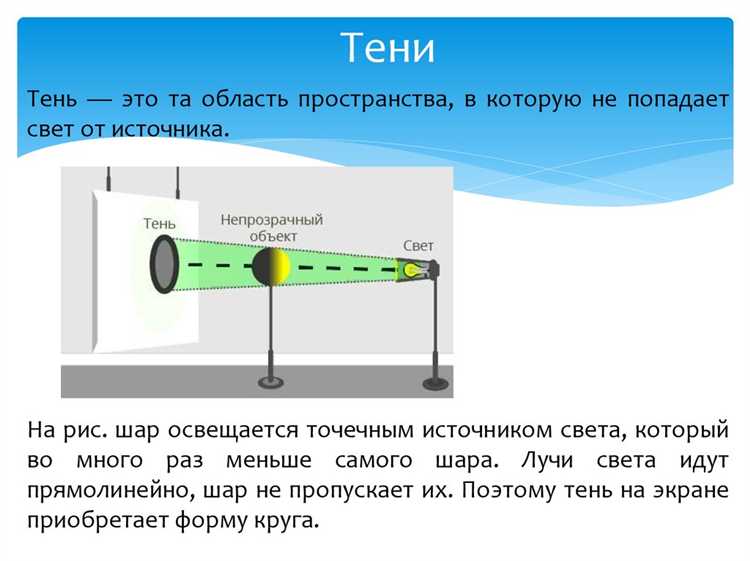 Тени

Тень — это та область пространства, в которую не попадает свет от источника.

Тень

Непрозрачный объект

Свет

На рис. шар освещается точечным источником света, который во много раз меньше самого шара. Лучи света идут прямолинейно, шар не пропускает их. Поэтому тень на экране приобретает форму круга.